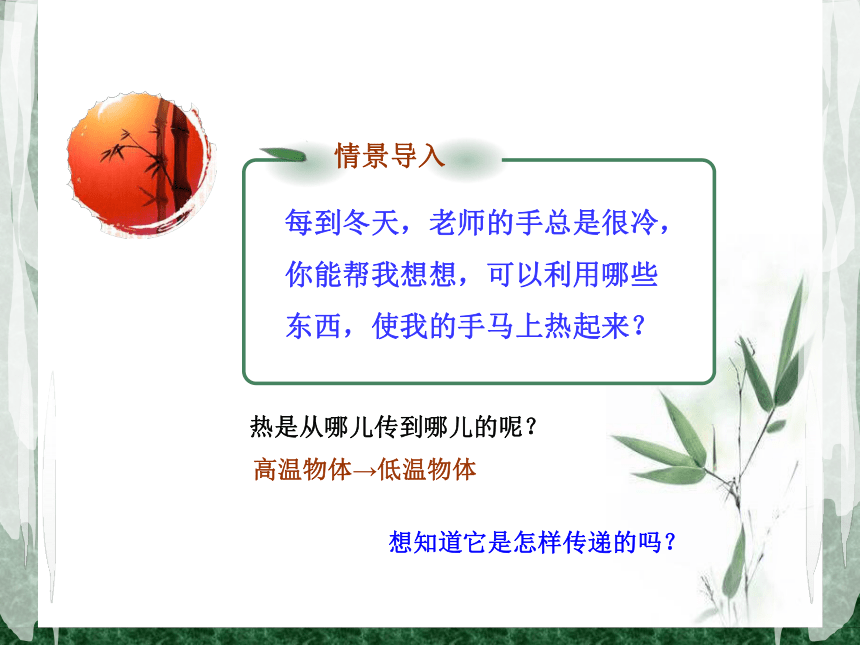 情景导入

每到冬天，老师的手总是很冷，你能帮我想想，可以利用哪些东西，使我的手马上热起来？

热是从哪儿传到哪儿的呢？

高温物体→低温物体

想知道它是怎样传递的吗？